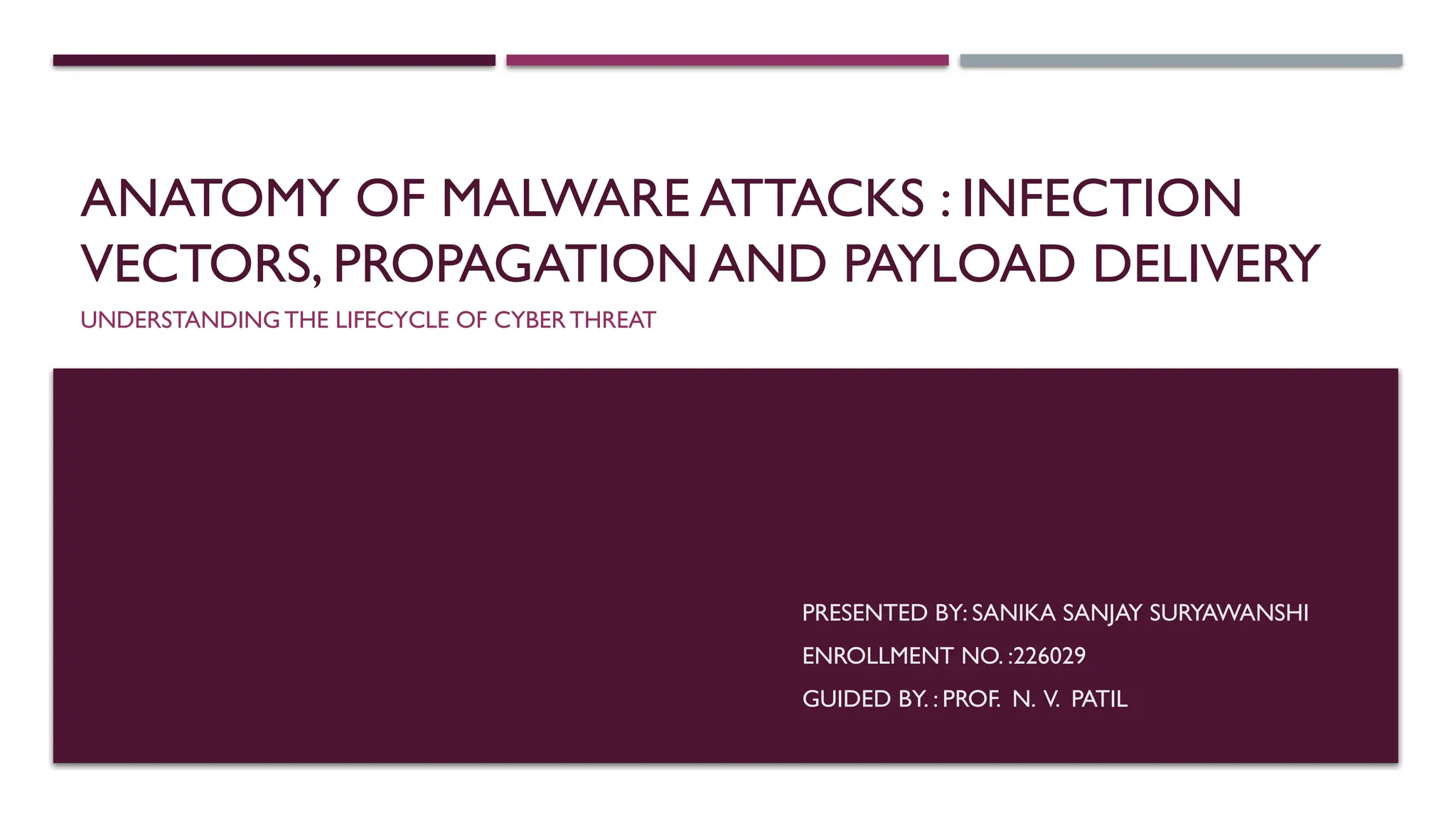 ANATOMY OF MALWARE ATTACKS : INFECTION VECTORS, PROPAGATION AND PAYLOAD DELIVERY

UNDERSTANDING THE LIFECYCLE OF CYBER THREAT

PRESENTED BY: SANIKA SANJAY SURYAWANSHI

ENROLLMENT NO. :226029

GUIDED BY. : PROF. N. V. PATIL